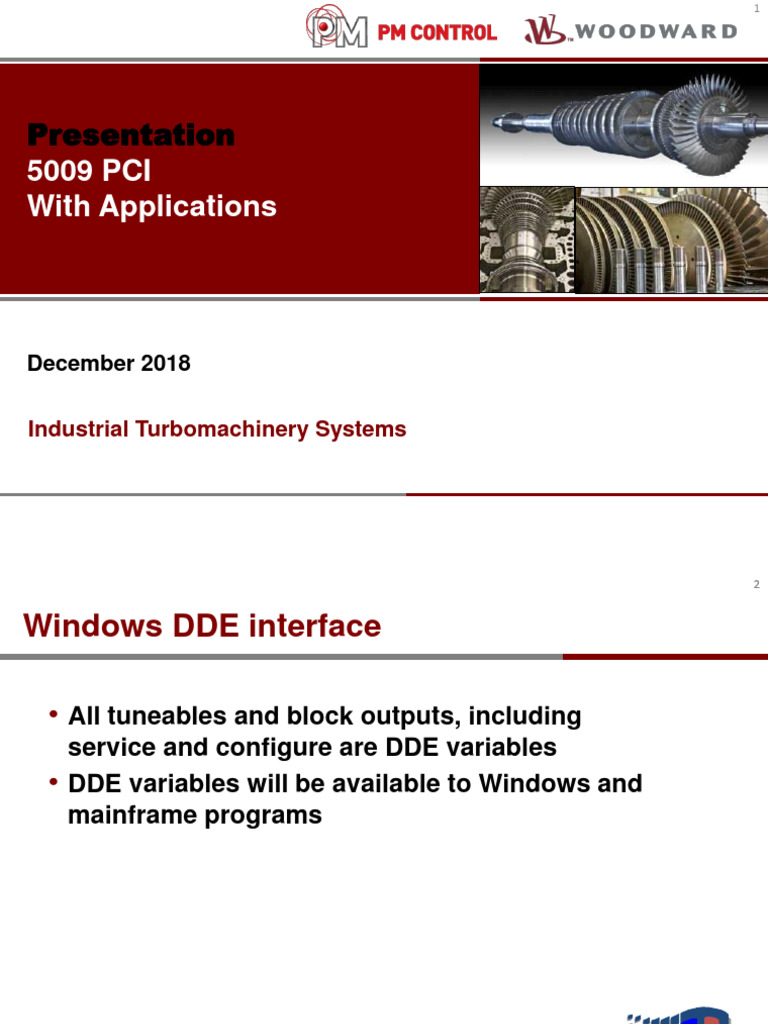 1

PM PM CONTROL

W WOODWARD

Presentation
5009 PCI
With Applications

December 2018

Industrial Turbomachinery Systems

2

Windows DDE interface

• All tuneables and block outputs, including service and configure are DDE variables
• DDE variables will be available to Windows and mainframe programs